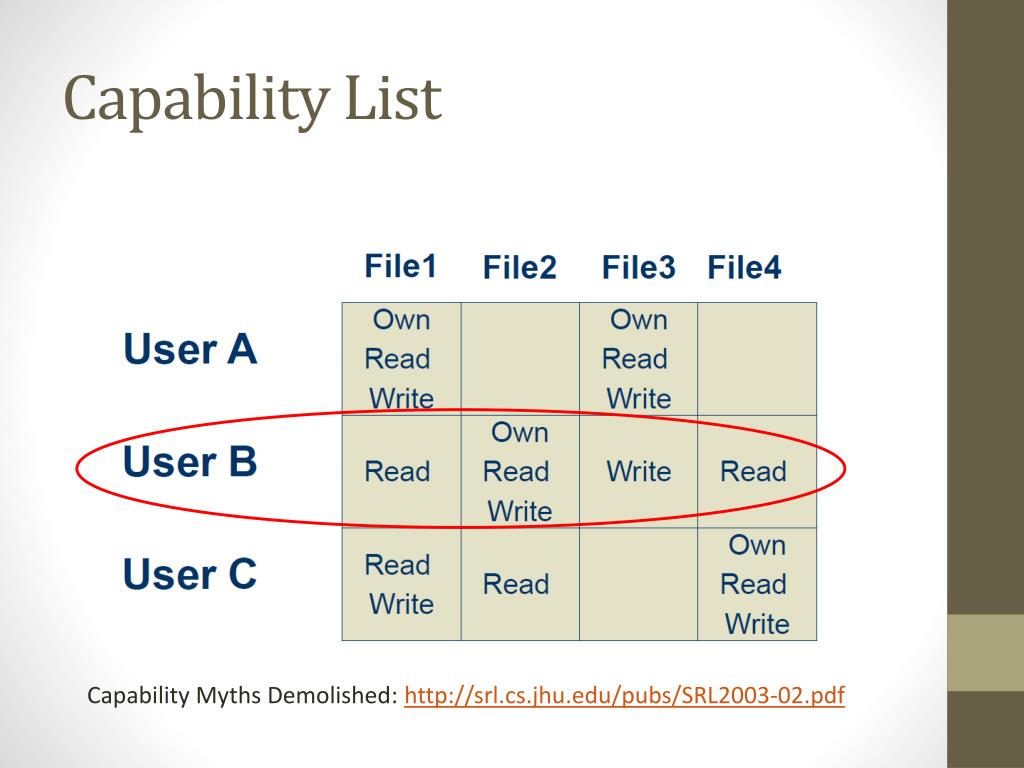 Capability List

| | File1 | File2 | File3 | File4 |
|---|---|---|---|---|
| User A | Own Read Write | | Own Read Write | |
| User B | Read | Own Read Write | Write | Read |
| User C | Read Write | Read | | Own Read Write |

Capability Myths Demolished: http://srl.cs.jhu.edu/pubs/SRL2003-02.pdf